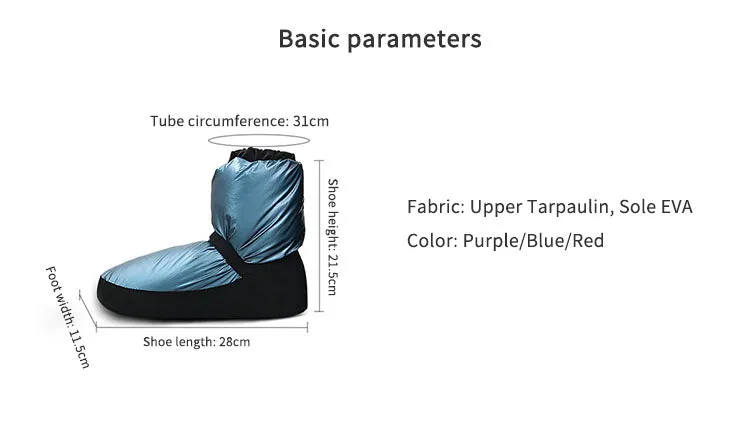 Basic parameters

Tube circumference: 31cm

Shoe height: 21.5cm

Foot width: 11.5cm

Shoe length: 28cm

Fabric: Upper Tarpaulin, Sole EVA

Color: Purple/Blue/Red